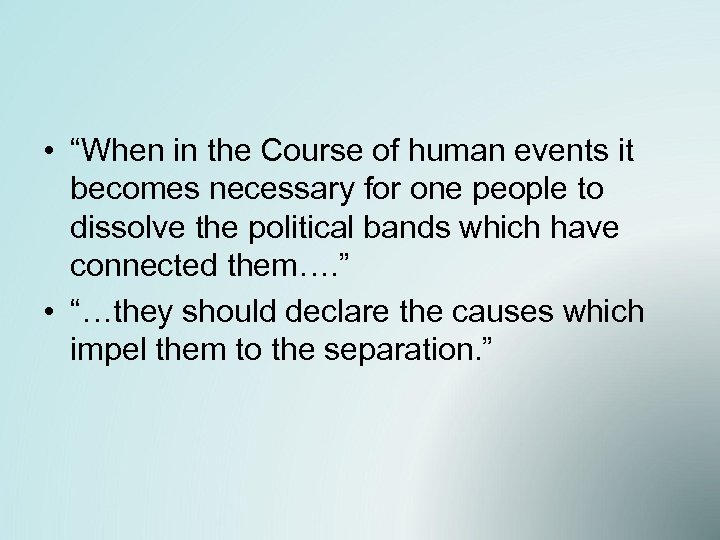 • “When in the Course of human events it becomes necessary for one people to dissolve the political bands which have connected them….”

• “…they should declare the causes which impel them to the separation.”